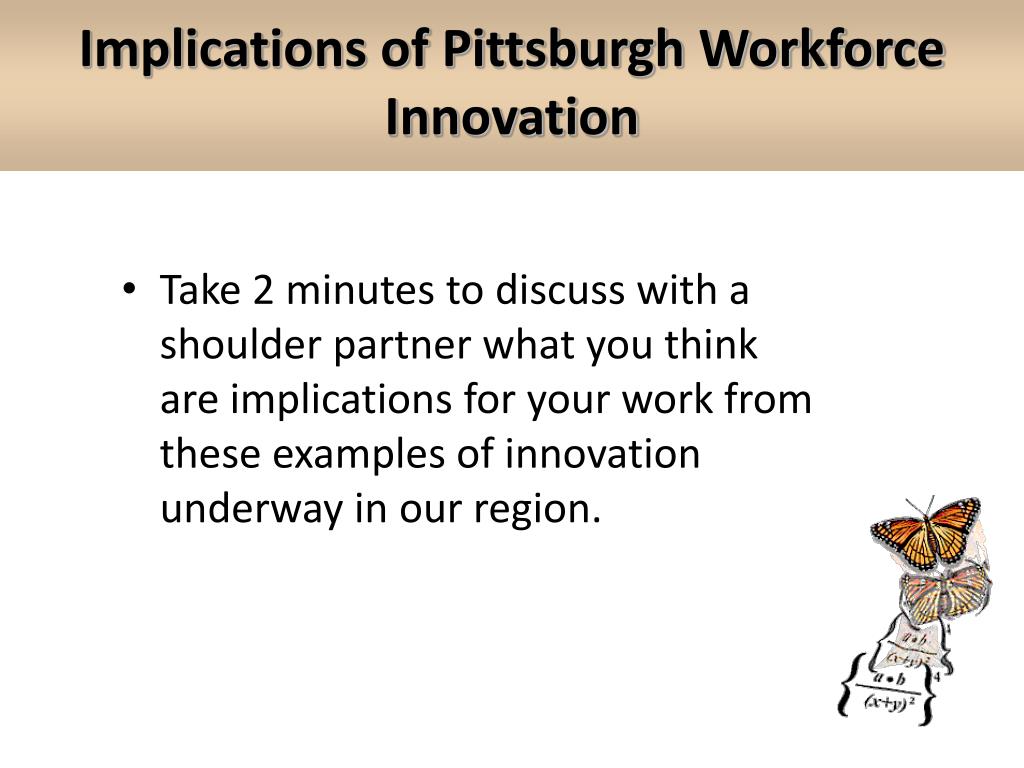 Implications of Pittsburgh Workforce Innovation

• Take 2 minutes to discuss with a shoulder partner what you think are implications for your work from these examples of innovation underway in our region.

$\left\{\frac{a \bullet b}{(x+y)^2}\right\}^4$